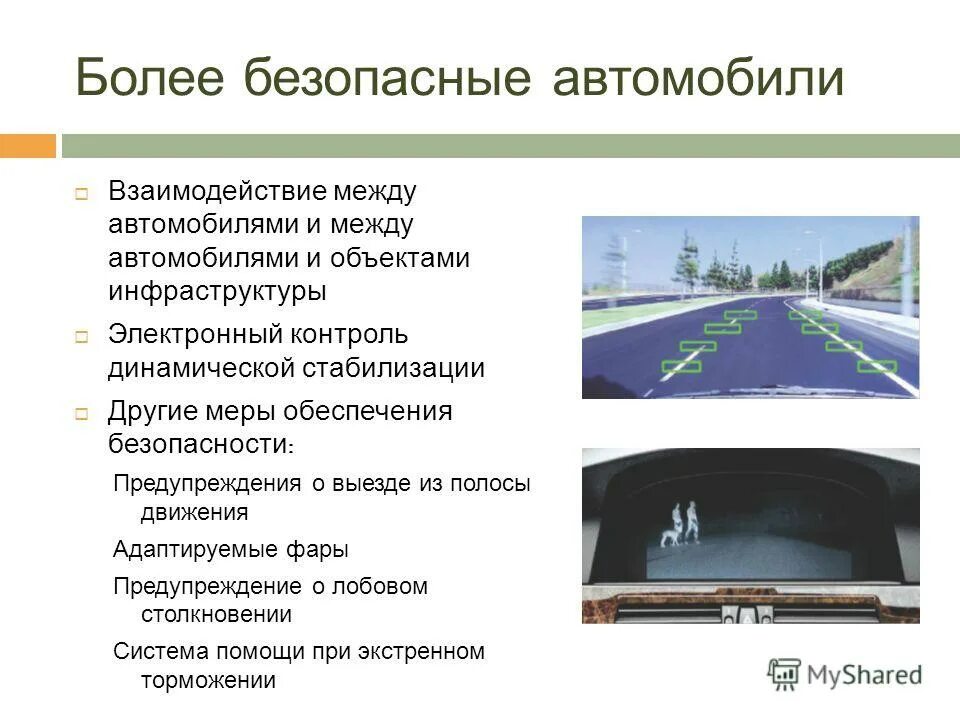 Более безопасные автомобили

Взаимодействие между автомобилями и между автомобилями и объектами инфраструктуры

Электронный контроль динамической стабилизации

Другие меры обеспечения безопасности:

Предупреждения о выезде из полосы движения

Адаптируемые фары

Предупреждение о лобовом столкновении

Система помощи при экстренном торможении

MyShared